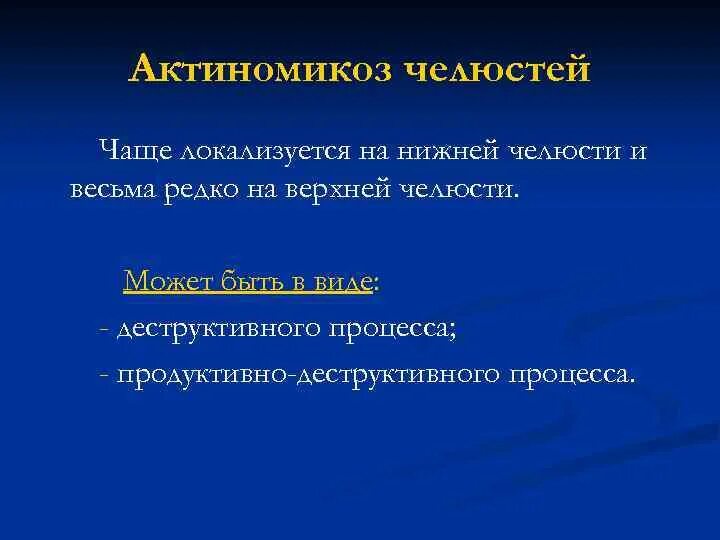 Актиномикоз челюстей

Чаще локализуется на нижней челюсти и весьма редко на верхней челюсти.

Может быть в виде:
- деструктивного процесса;
- продуктивно-деструктивного процесса.